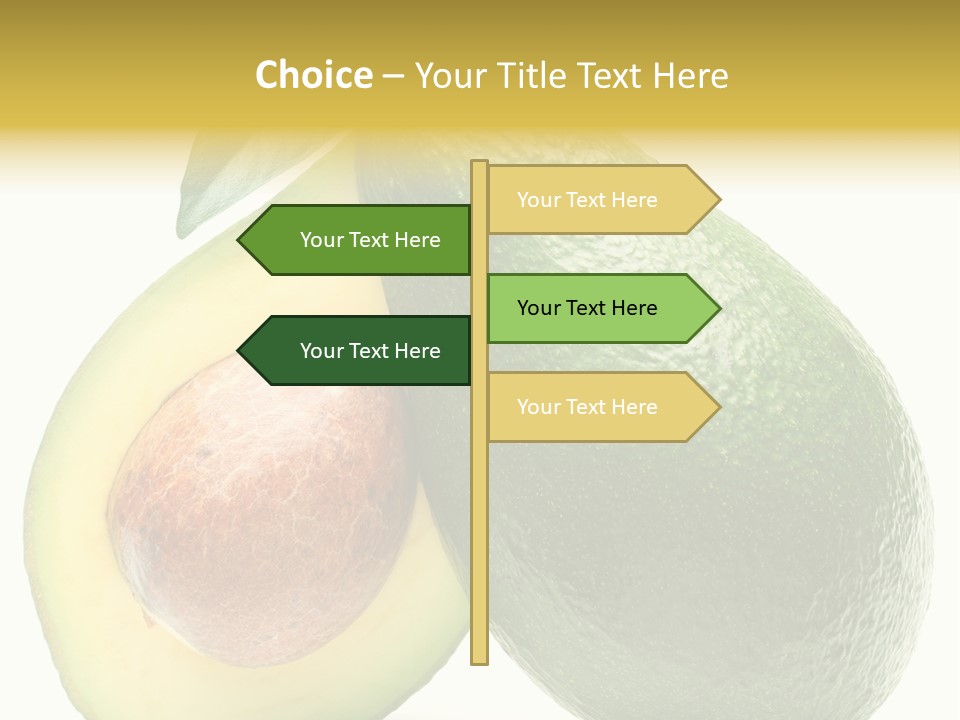 Choice – Your Title Text Here

Your Text Here

Your Text Here

Your Text Here

Your Text Here

Your Text Here